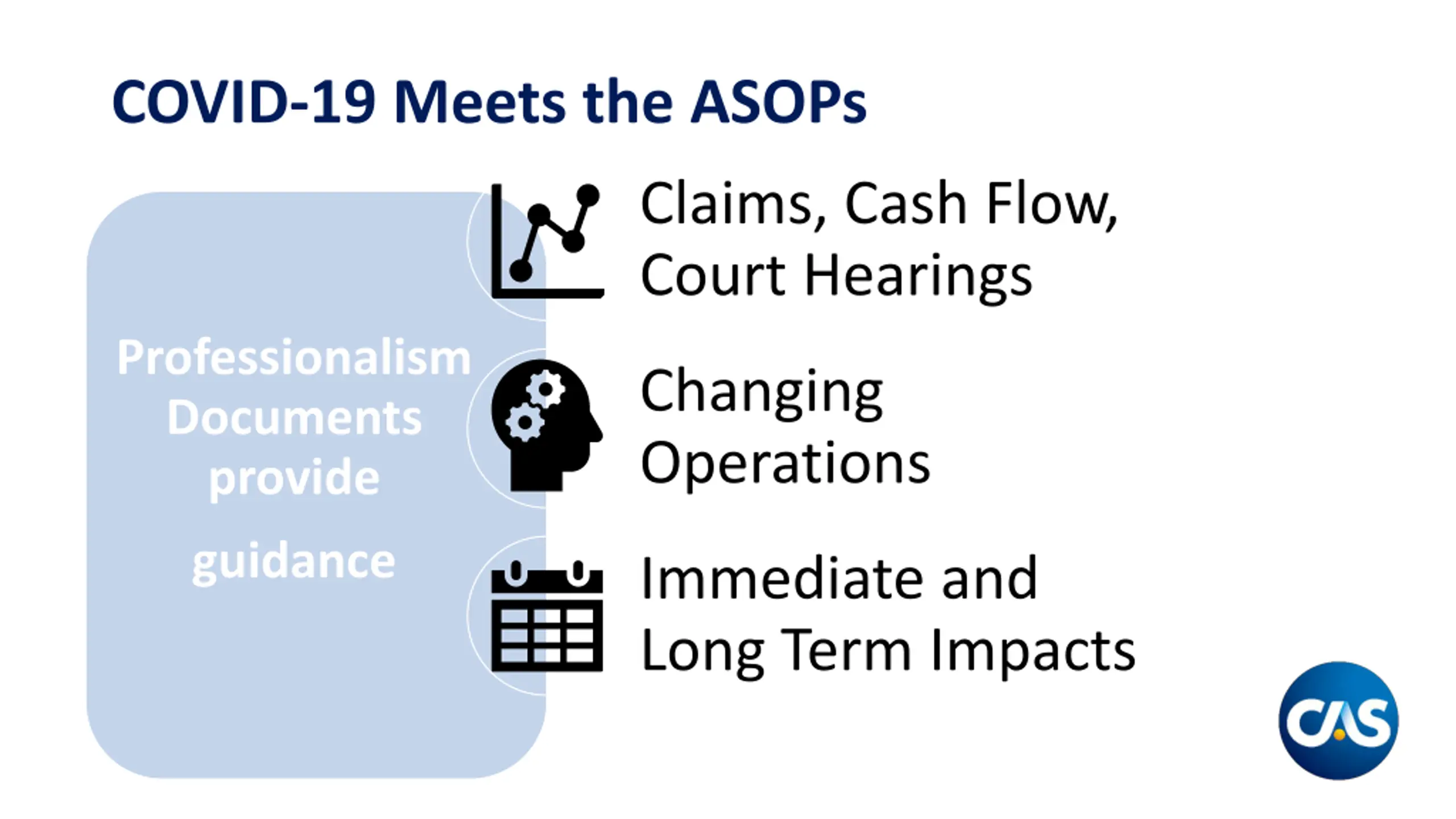 COVID-19 Meets the ASOPs

Professionalism Documents provide guidance

Claims, Cash Flow, Court Hearings

Changing Operations

Immediate and Long Term Impacts

CAS